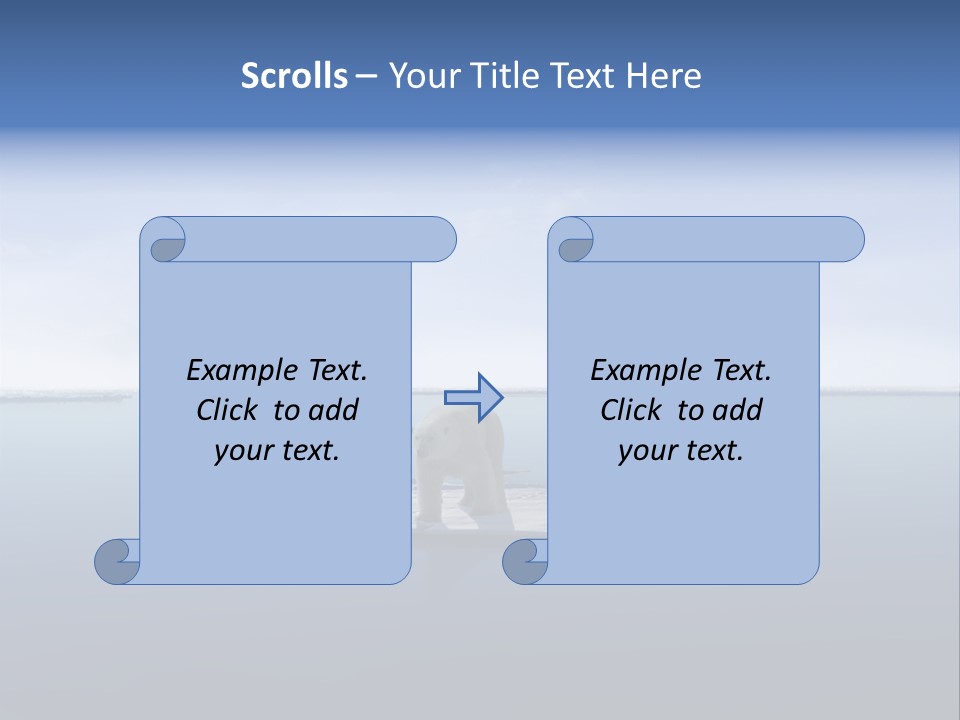 Scrolls – Your Title Text Here

Example Text. Click to add your text.

Example Text. Click to add your text.